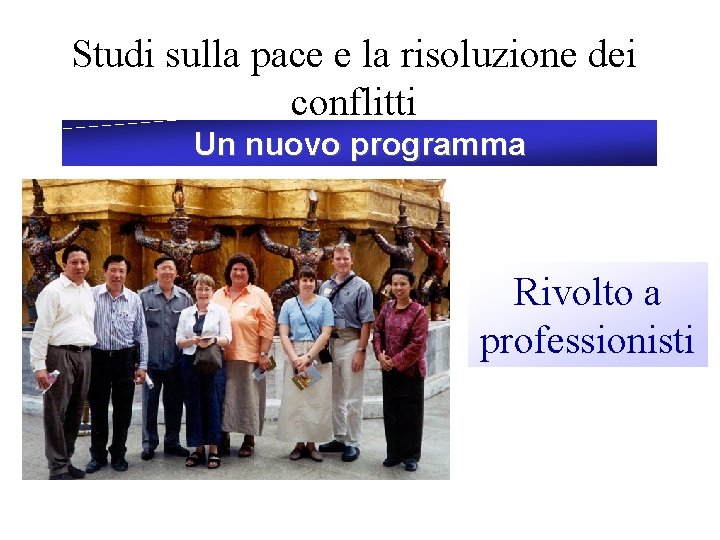 Studi sulla pace e la risoluzione dei conflitti

Un nuovo programma

Rivolto a professionisti